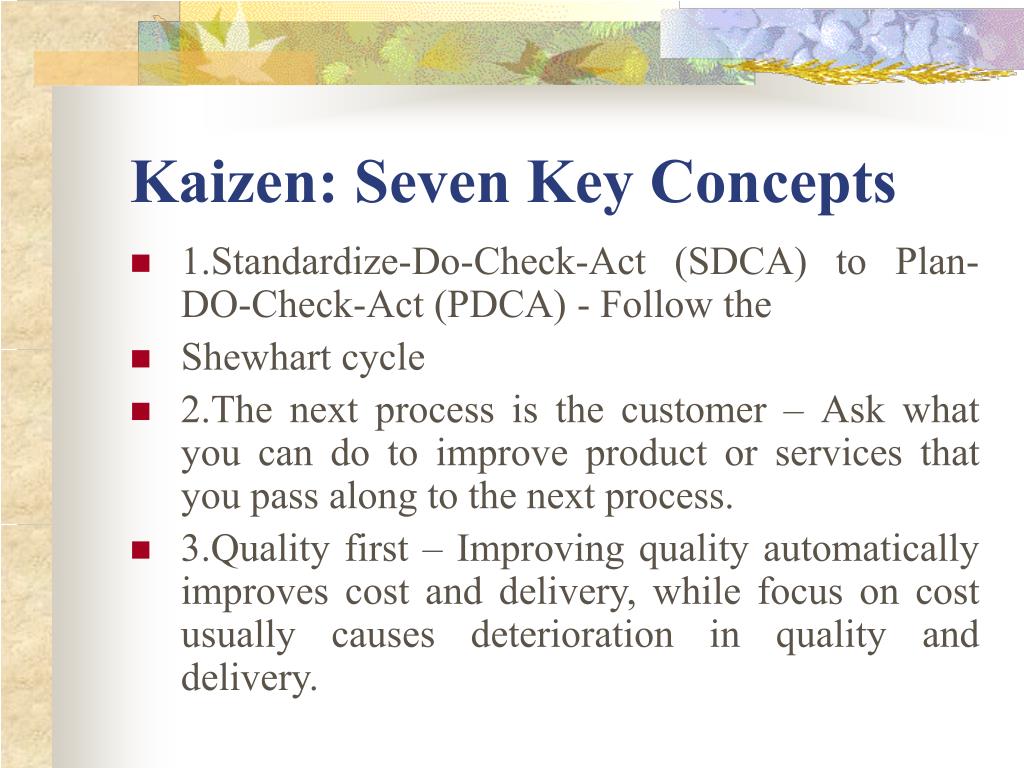 Kaizen: Seven Key Concepts

- 1.Standardize-Do-Check-Act (SDCA) to Plan-DO-Check-Act (PDCA) - Follow the
- Shewhart cycle
- 2.The next process is the customer – Ask what you can do to improve product or services that you pass along to the next process.
- 3.Quality first – Improving quality automatically improves cost and delivery, while focus on cost usually causes deterioration in quality and delivery.